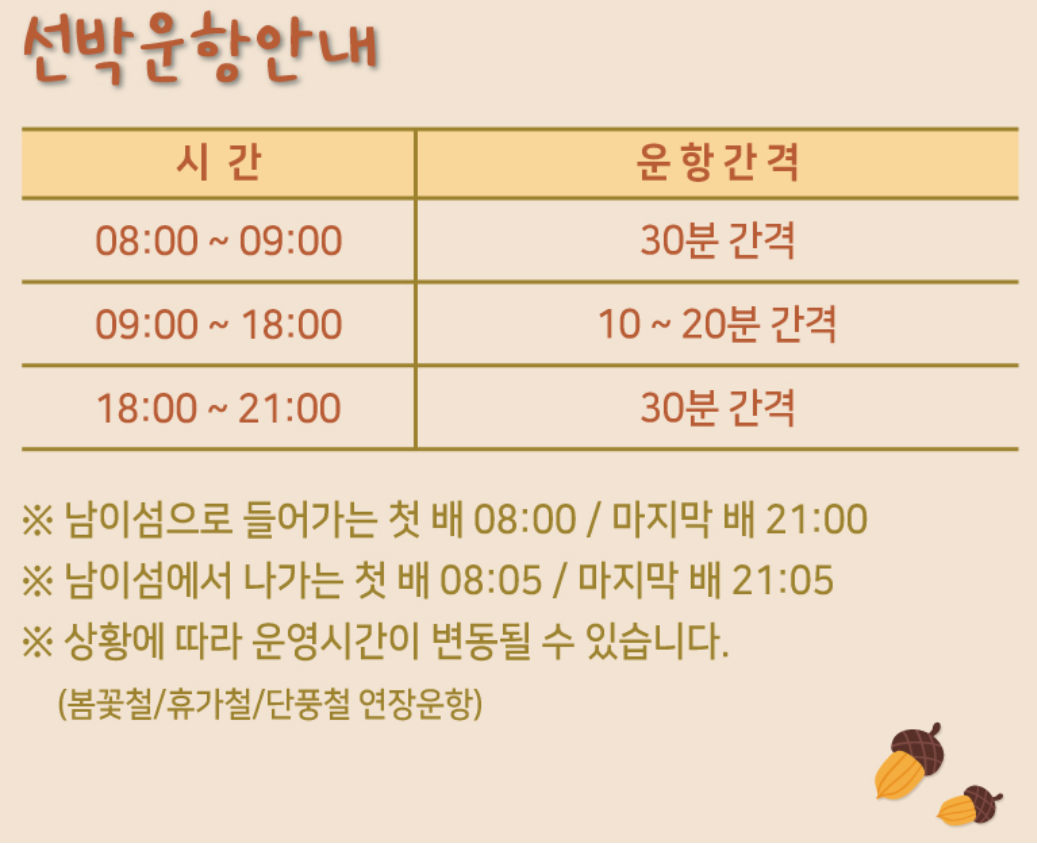 선박운항안내

| 시 간 | 운항간격 |
|---|---|
| 08:00 ~ 09:00 | 30분 간격 |
| 09:00 ~ 18:00 | 10 ~ 20분 간격 |
| 18:00 ~ 21:00 | 30분 간격 |

※ 남이섬으로 들어가는 첫 배 08:00 / 마지막 배 21:00
※ 남이섬에서 나가는 첫 배 08:05 / 마지막 배 21:05
※ 상황에 따라 운영시간이 변동될 수 있습니다.
(봄꽃철/휴가철/단풍철 연장운항)